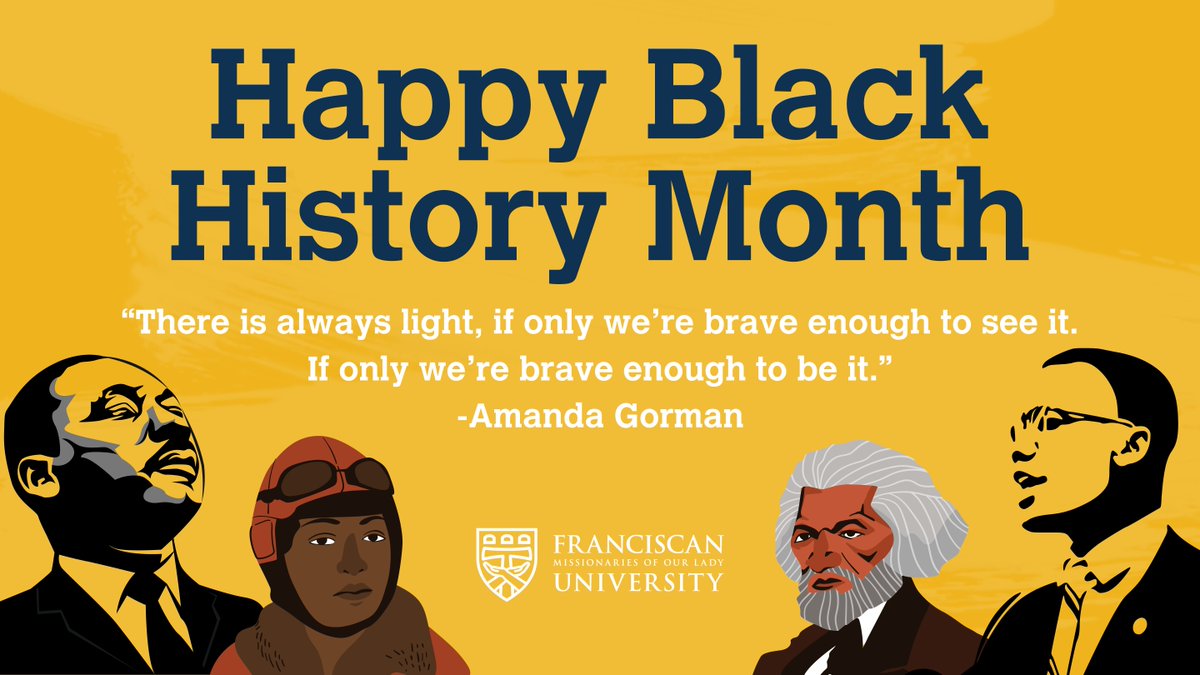 Happy Black History Month

“There is always light, if only we’re brave enough to see it. If only we’re brave enough to be it.”
-Amanda Gorman

FRANCISCAN
MISSIONARIES OF OUR LADY
UNIVERSITY